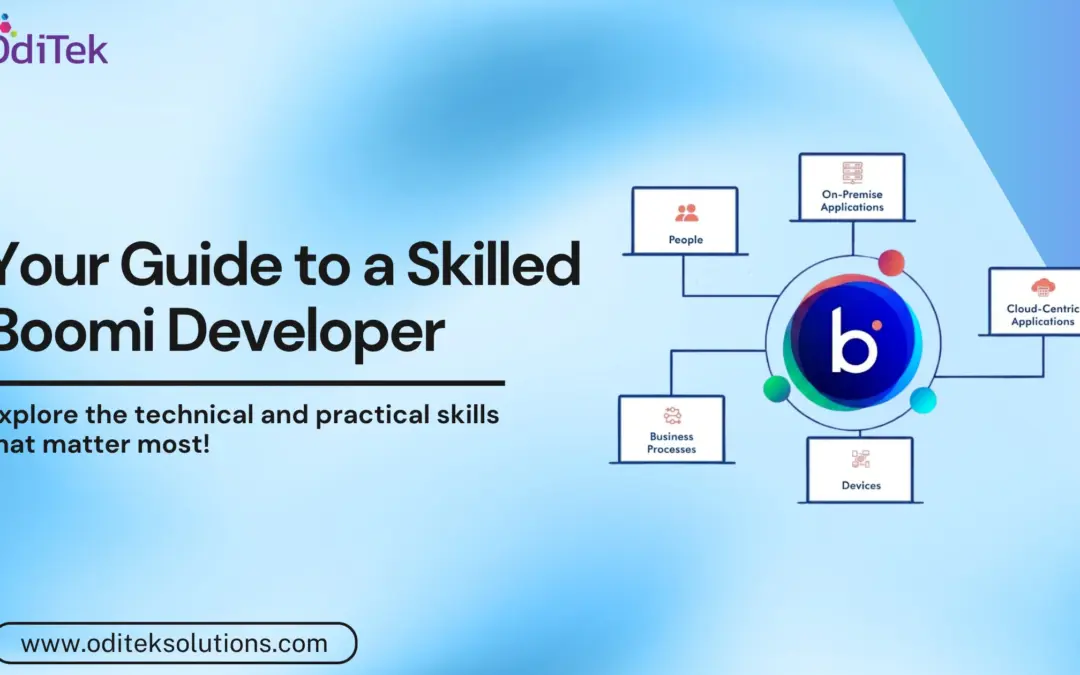 diTek

Your Guide to a Skilled Boomi Developer

xplore the technical and practical skills hat matter most!

People

On-Premise Applications

Cloud-Centric Applications

b

Business Processes

Devices

www.oditeksolutions.com